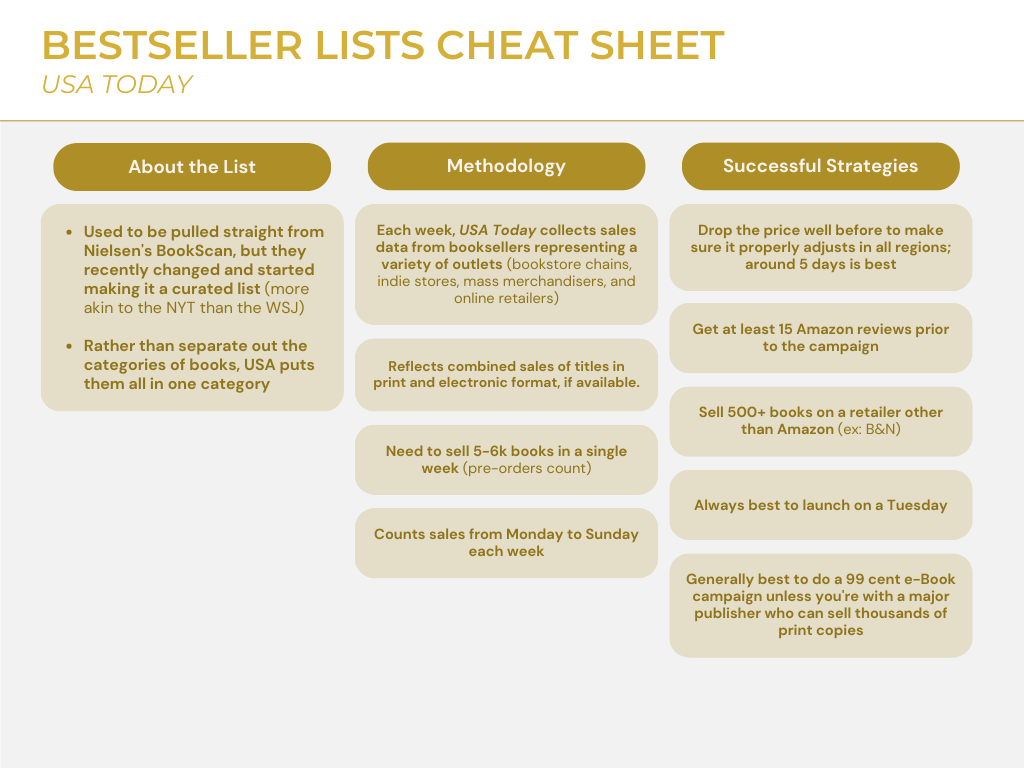 BESTSELLER LISTS CHEAT SHEET
USA TODAY

About the List

- Used to be pulled straight from Nielsen's BookScan, but they recently changed and started making it a curated list (more akin to the NYT than the WSJ)
- Rather than separate out the categories of books, USA puts them all in one category

Methodology

Each week, USA Today collects sales data from booksellers representing a variety of outlets (bookstore chains, indie stores, mass merchandisers, and online retailers)

Reflects combined sales of titles in print and electronic format, if available.

Need to sell 5-6k books in a single week (pre-orders count)

Counts sales from Monday to Sunday each week

Successful Strategies

Drop the price well before to make sure it properly adjusts in all regions; around 5 days is best

Get at least 15 Amazon reviews prior to the campaign

Sell 500+ books on a retailer other than Amazon (ex: B&N)

Always best to launch on a Tuesday

Generally best to do a 99 cent e-Book campaign unless you're with a major publisher who can sell thousands of print copies